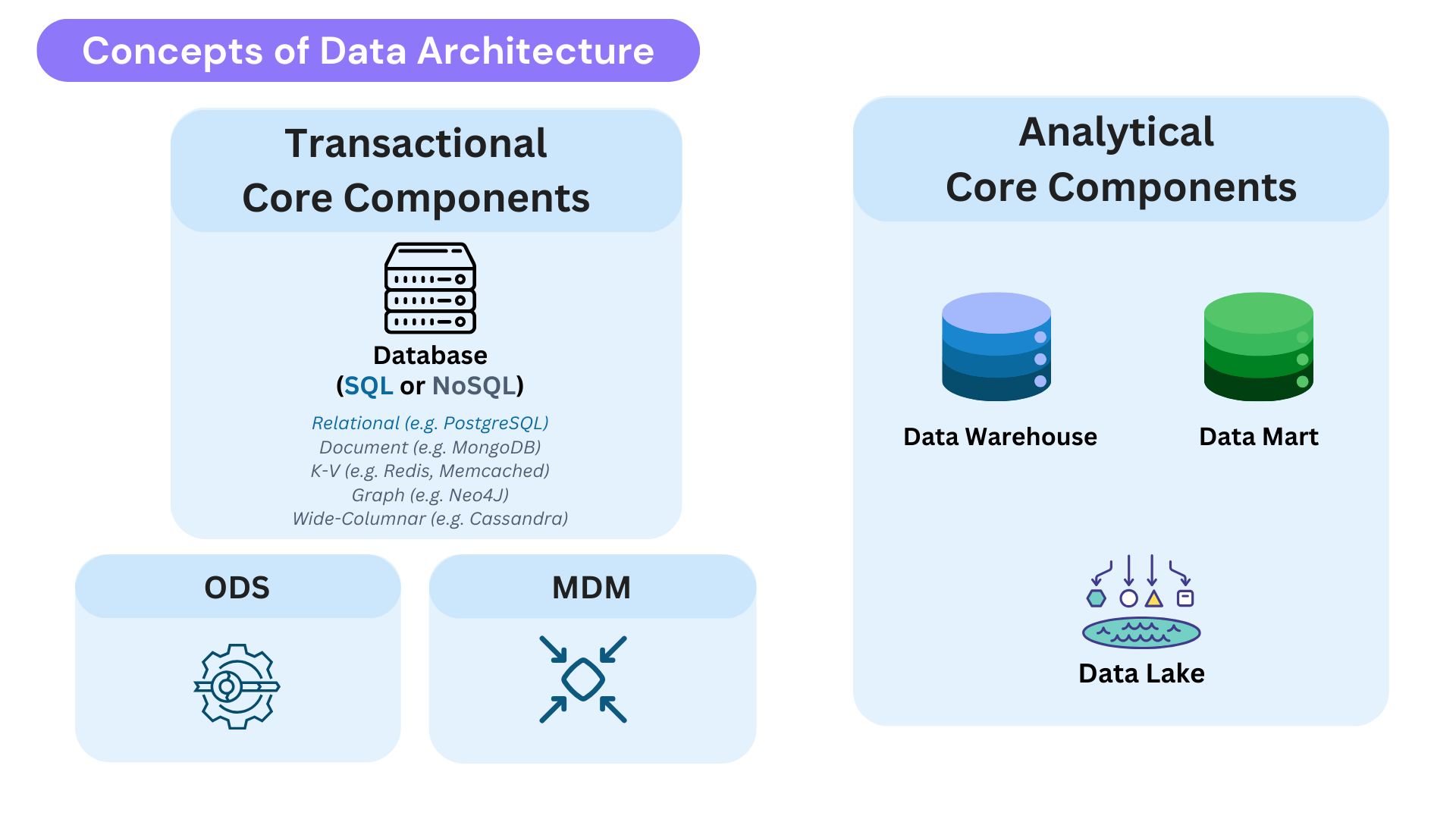 Concepts of Data Architecture

Transactional Core Components

Database
(SQL or NoSQL)

Relational (e.g. PostgreSQL)
Document (e.g. MongoDB)
K-V (e.g. Redis, Memcached)
Graph (e.g. Neo4J)
Wide-Columnar (e.g. Cassandra)

ODS

MDM

Analytical Core Components

Data Warehouse

Data Mart

Data Lake